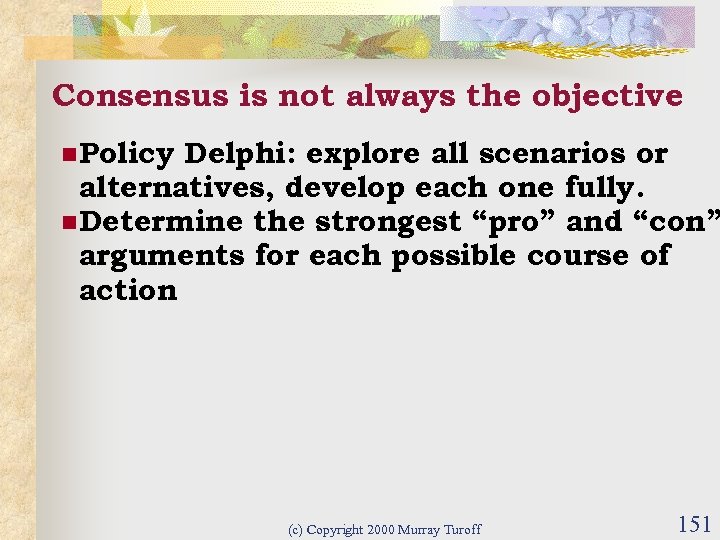 Consensus is not always the objective

■ Policy Delphi: explore all scenarios or alternatives, develop each one fully.

■ Determine the strongest “pro” and “con” arguments for each possible course of action

(c) Copyright 2000 Murray Turoff

151